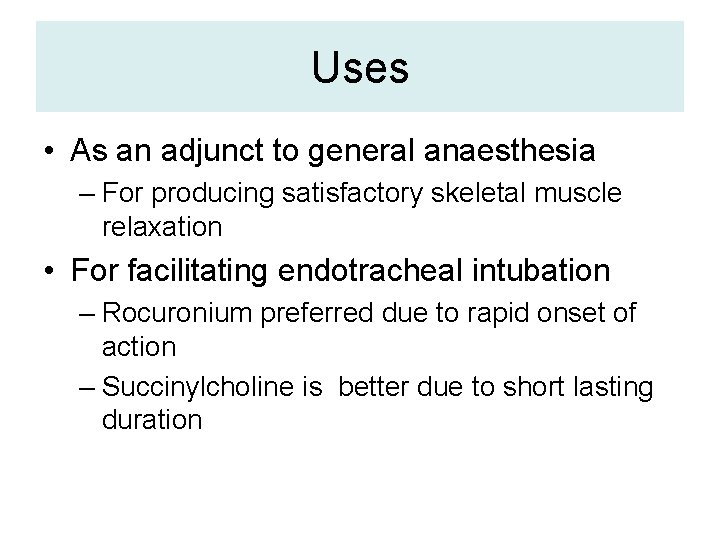 Uses

• As an adjunct to general anaesthesia
– For producing satisfactory skeletal muscle relaxation

• For facilitating endotracheal intubation
– Rocuronium preferred due to rapid onset of action
– Succinylcholine is  better due to short lasting duration